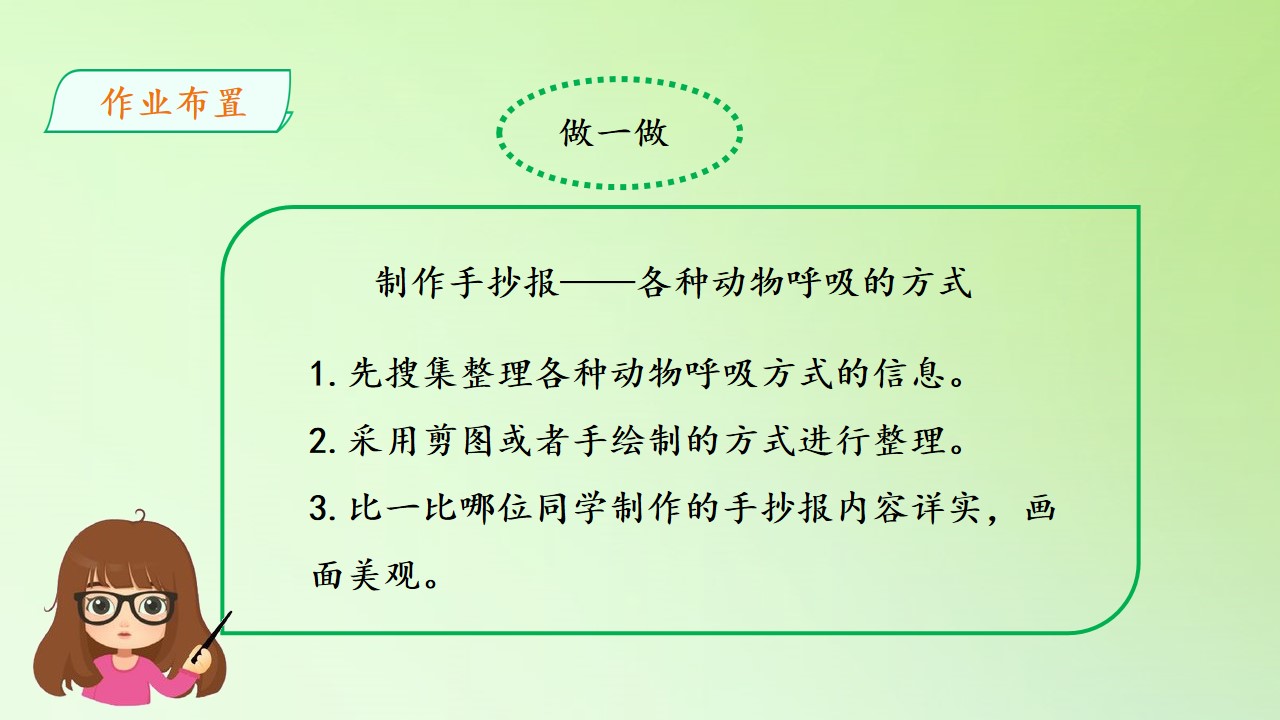 作业布置

做一做

制作手抄报——各种动物呼吸的方式

1.先搜集整理各种动物呼吸方式的信息。

2.采用剪图或者手绘制的方式进行整理。

3.比一比哪位同学制作的手抄报内容详实，画面美观。